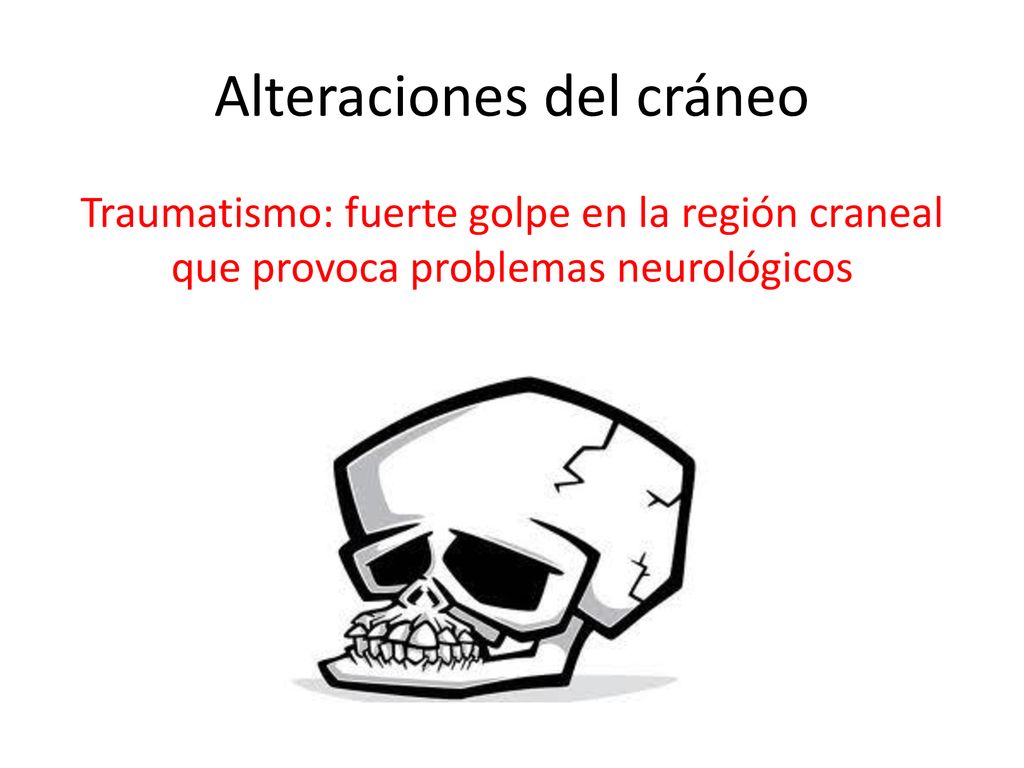 Alteraciones del cráneo

Traumatismo: fuerte golpe en la región craneal que provoca problemas neurológicos